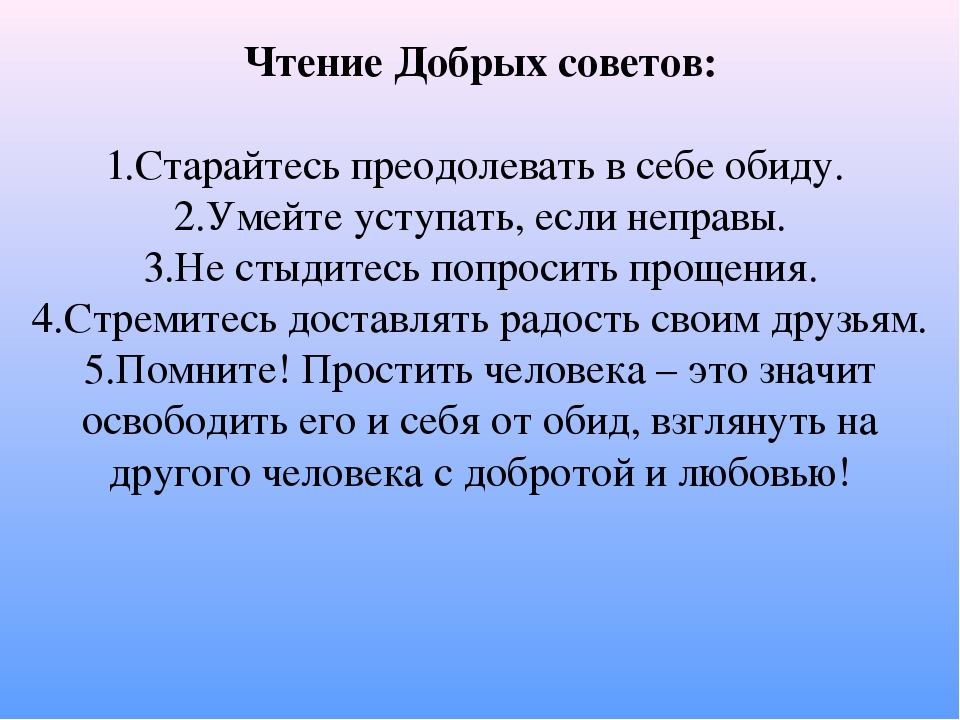 Чтение Добрых советов:

1.Старайтесь преодолевать в себе обиду.
2.Умейте уступать, если неправы.
3.Не стыдитесь попросить прощения.
4.Стремитесь доставлять радость своим друзьям.
5.Помните! Простить человека – это значит освободить его и себя от обид, взглянуть на другого человека с добротой и любовью!